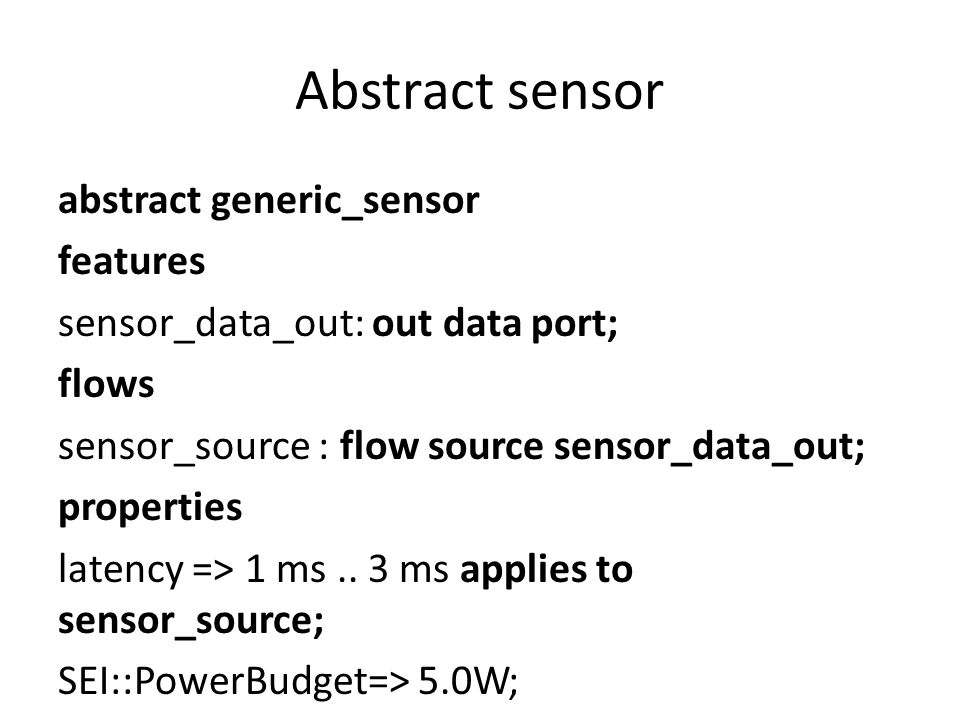 Abstract sensor

abstract generic_sensor

features

sensor_data_out: out data port;

flows

sensor_source : flow source sensor_data_out;

properties

latency => 1 ms .. 3 ms applies to sensor_source;

SEI::PowerBudget=> 5.0W;